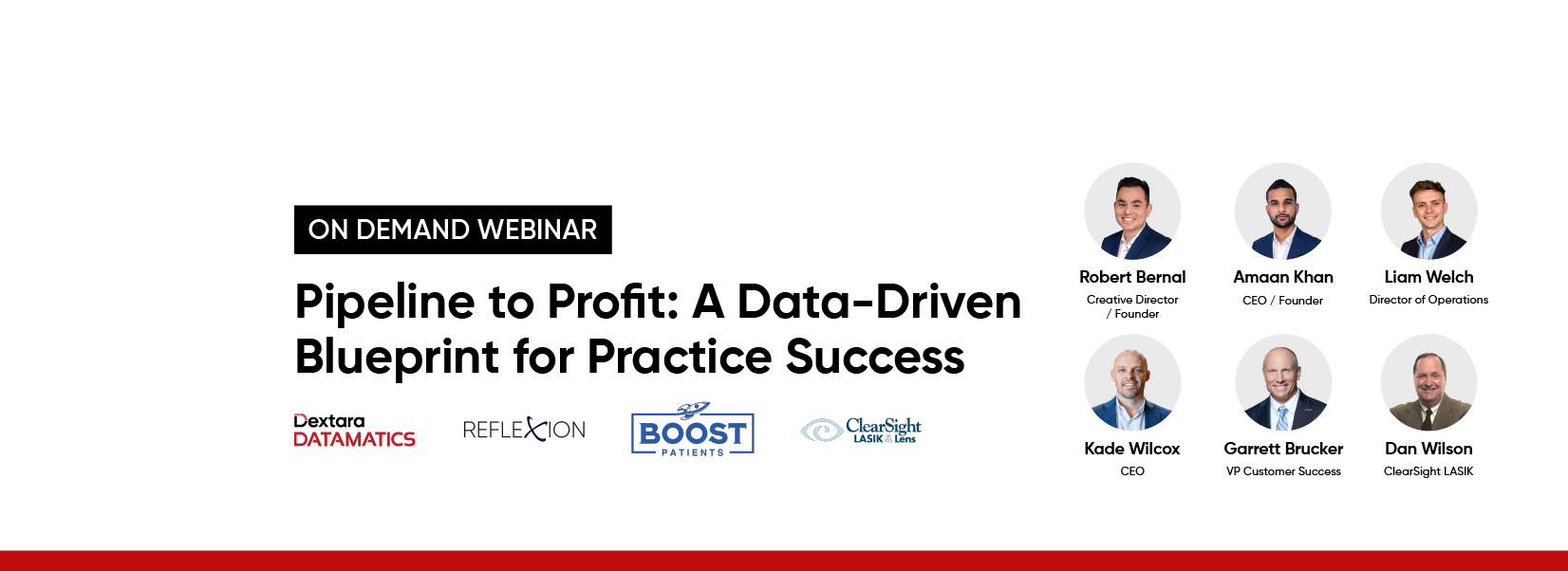 ON DEMAND WEBINAR

Pipeline to Profit: A Data-Driven Blueprint for Practice Success

Dextara DATAMATICS

REFLEXION

BOOST PATIENTS

ClearSight LASIK & Lens

Robert Bernal
Creative Director / Founder

Amaan Khan
CEO / Founder

Liam Welch
Director of Operations

Kade Wilcox
CEO

Garrett Brucker
VP Customer Success

Dan Wilson
ClearSight LASIK